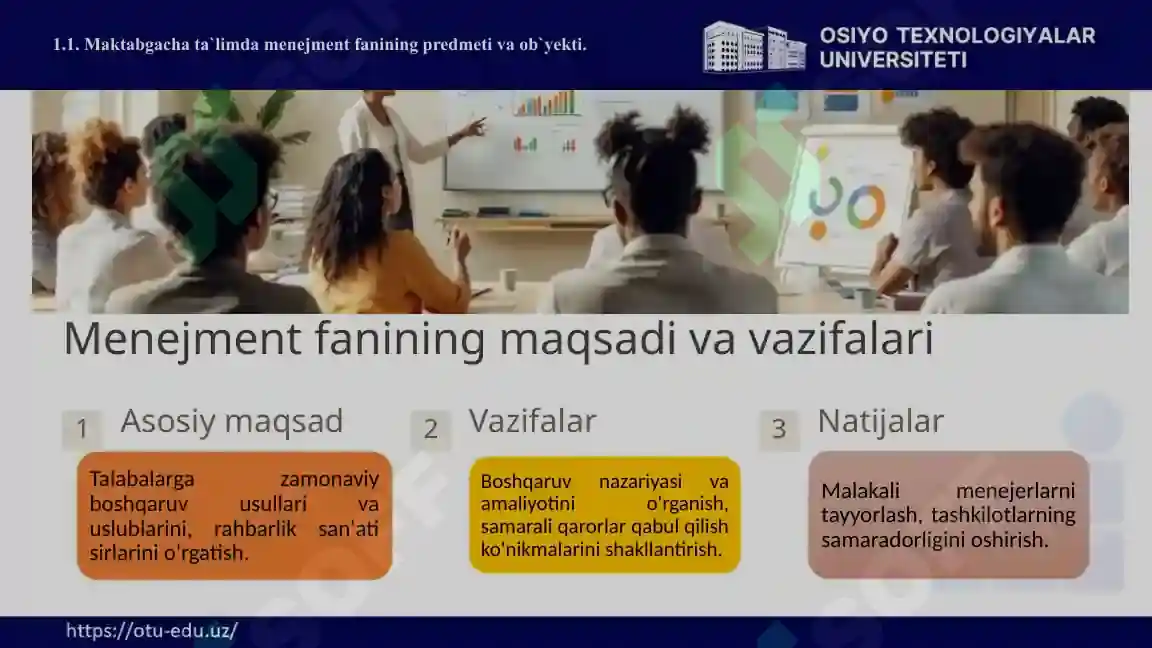 1.1. Maktabgacha ta`limda menejment fanining predmeti va ob`yekti.

OSIYO TEXNOLOGIYALAR UNIVERSITETI

Menejment fanining maqsadi va vazifalari

1 Asosiy maqsad

Talabalarga zamonaviy boshqaruv usullari va uslublarini, rahbarlik san'ati sirlarini o'rgatish.

2 Vazifalar

Boshqaruv nazariyasi va amaliyotini o'rganish, samarali qarorlar qabul qilish ko'nikmalarini shakllantirish.

3 Natijalar

Malakali menejerlarni tayyorlash, tashkilotlarning samaradorligini oshirish.

https://otu-edu.uz/